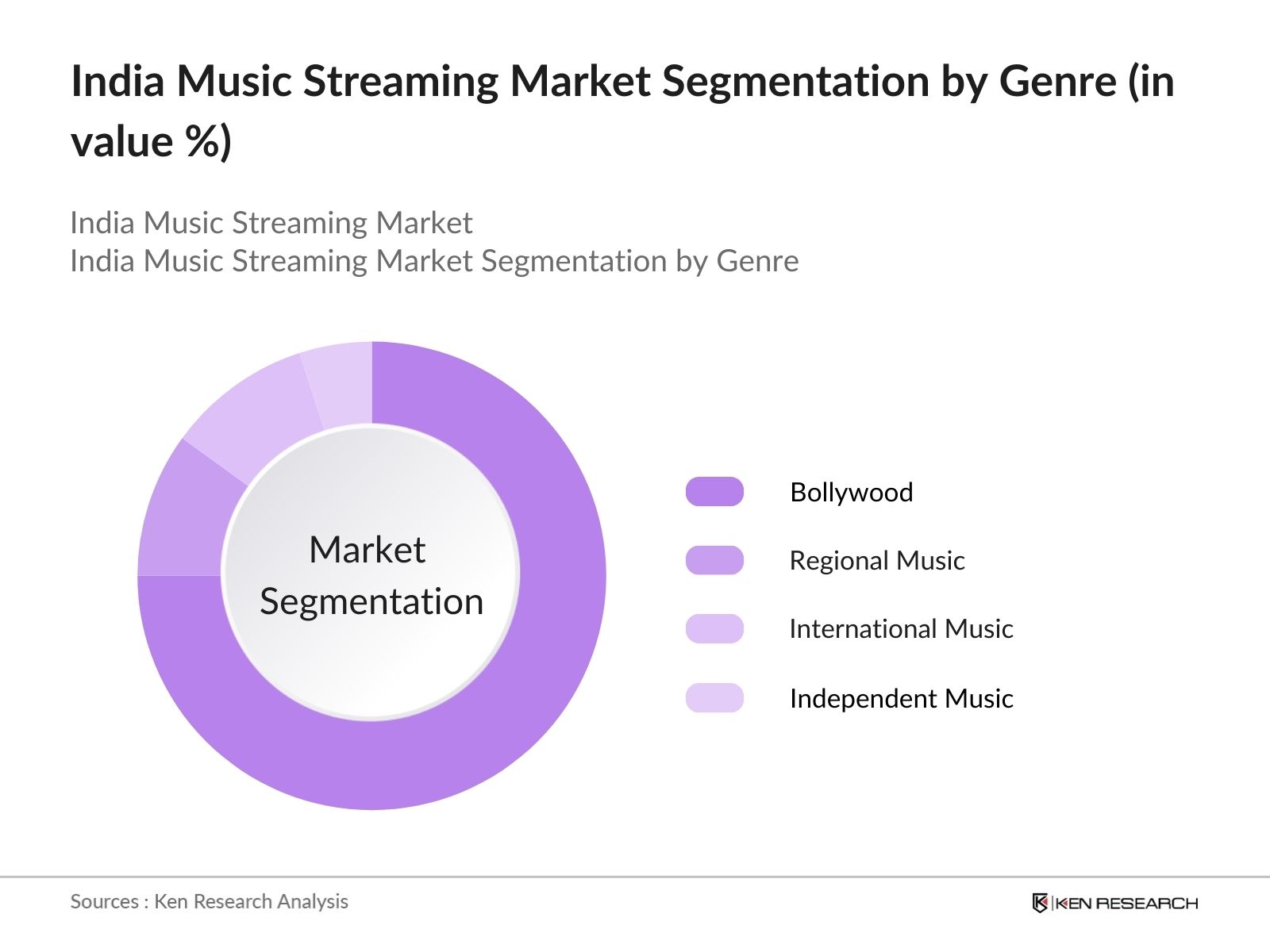 India Music Streaming Market Segmentation by Genre (in value %)

India Music Streaming Market
India Music Streaming Market Segmentation by Genre

Market Segmentation

Bollywood
Regional Music
International Music
Independent Music

Sources : Ken Research Analysis

KEN RESEARCH